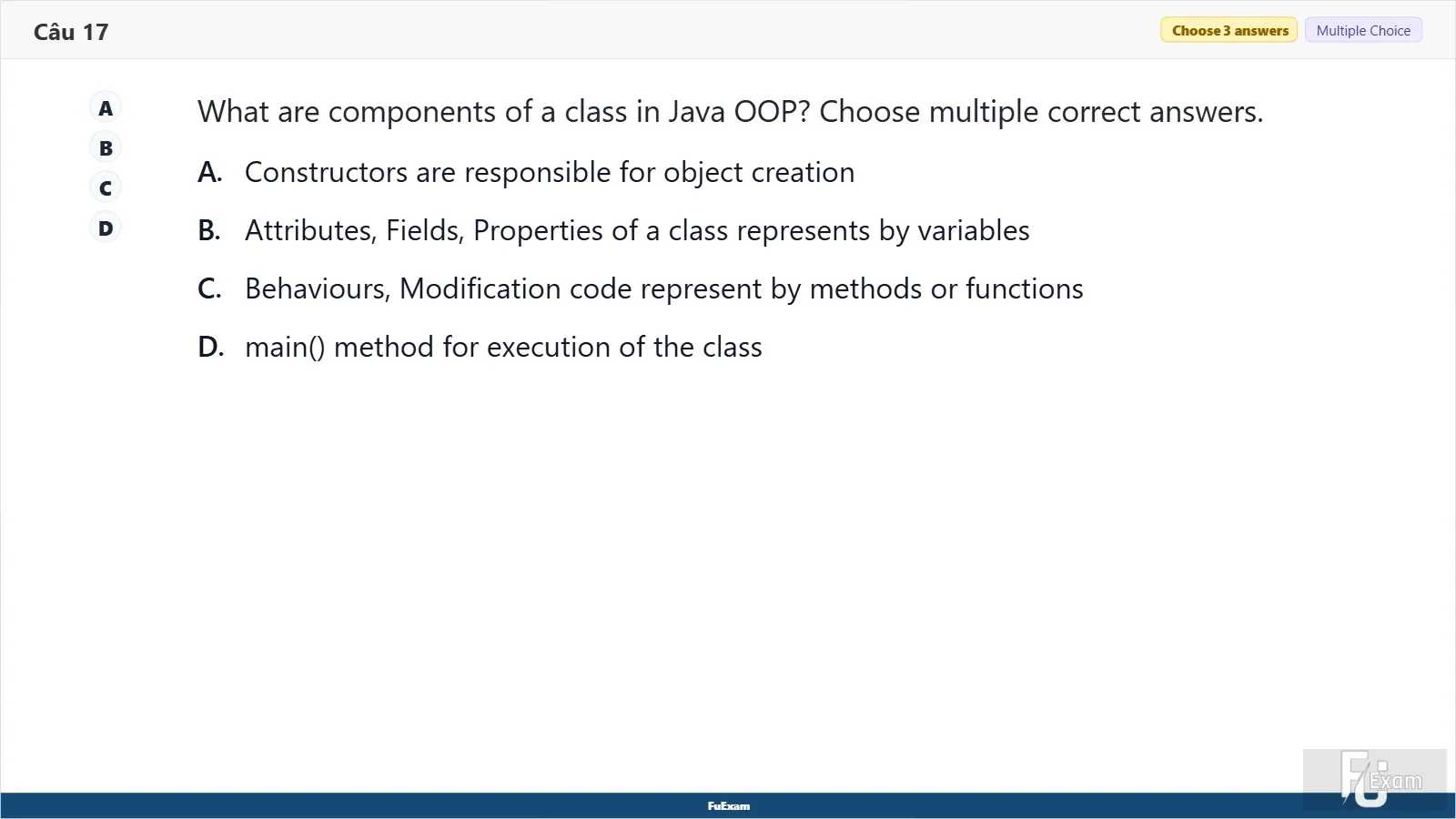 Câu 17

Choose 3 answers Multiple Choice

A
B
C
D

What are components of a class in Java OOP? Choose multiple correct answers.

A. Constructors are responsible for object creation

B. Attributes, Fields, Properties of a class represents by variables

C. Behaviours, Modification code represent by methods or functions

D. main() method for execution of the class

FuExam

FU Exam